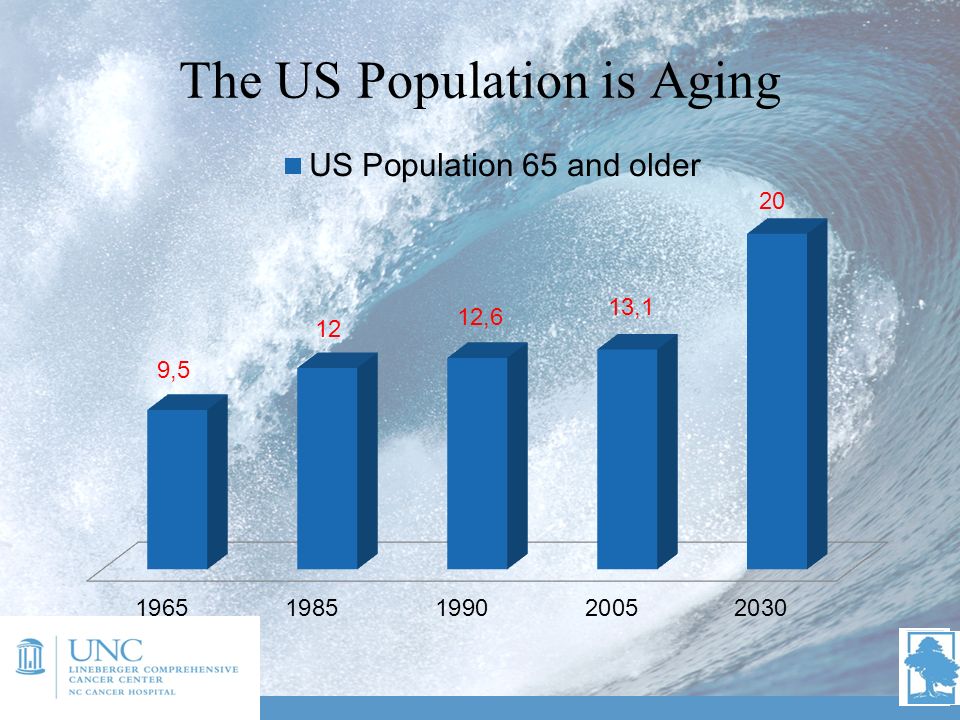 The US Population is Aging

US Population 65 and older

9,5
12
12,6
13,1
20

1965
1985
1990
2005
2030

UNC
LINEBERGER COMPREHENSIVE CANCER CENTER
NC CANCER HOSPITAL